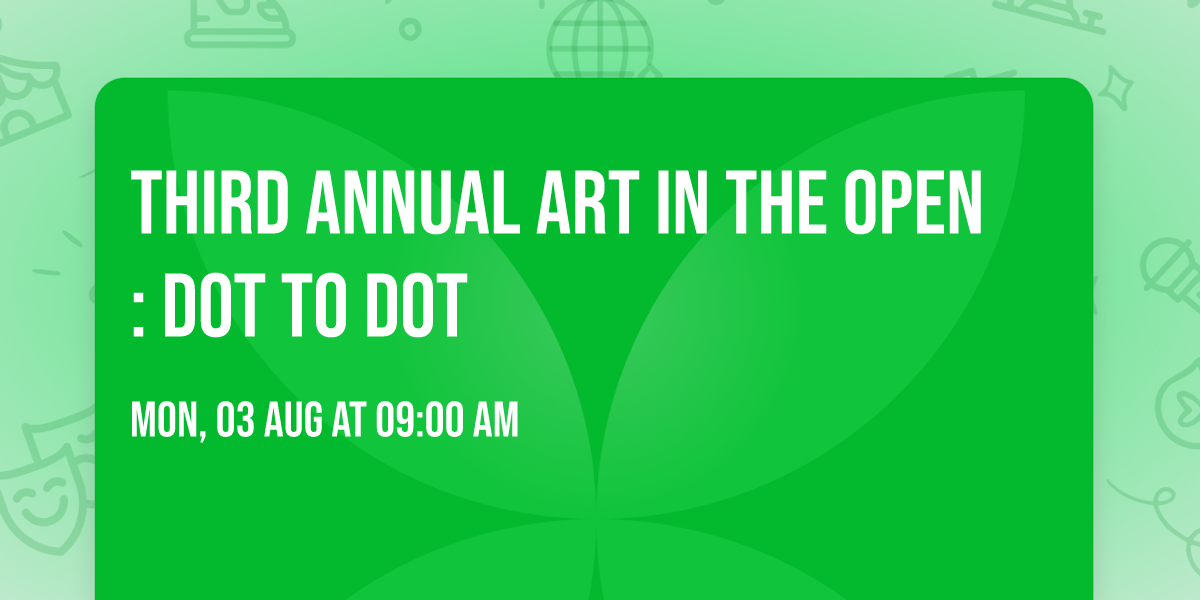 THIRD ANNUAL ART IN THE OPEN : DOT TO DOT

MON, 03 AUG AT 09:00 AM